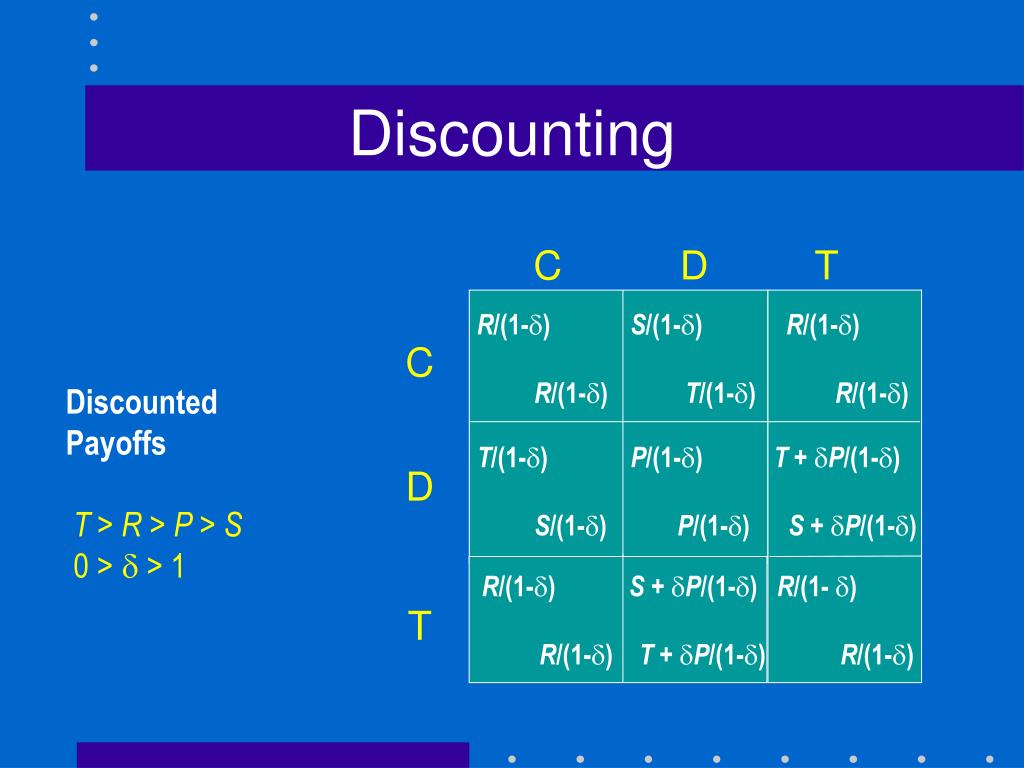 Discounting

Discounted Payoffs

$T > R > P > S$
$0 > \delta > 1$

| | C | D | T |
|---|---|---|---|
| C | $R/(1-\delta)$ $R/(1-\delta)$ | $S/(1-\delta)$ $T/(1-\delta)$ | $R/(1-\delta)$ $R/(1-\delta)$ |
| D | $T/(1-\delta)$ $S/(1-\delta)$ | $P/(1-\delta)$ $P/(1-\delta)$ | $T + \delta P/(1-\delta)$ $S + \delta P/(1-\delta)$ |
| T | $R/(1-\delta)$ $R/(1-\delta)$ | $S + \delta P/(1-\delta)$ $T + \delta P/(1-\delta)$ | $R/(1- \delta)$ $R/(1-\delta)$ |